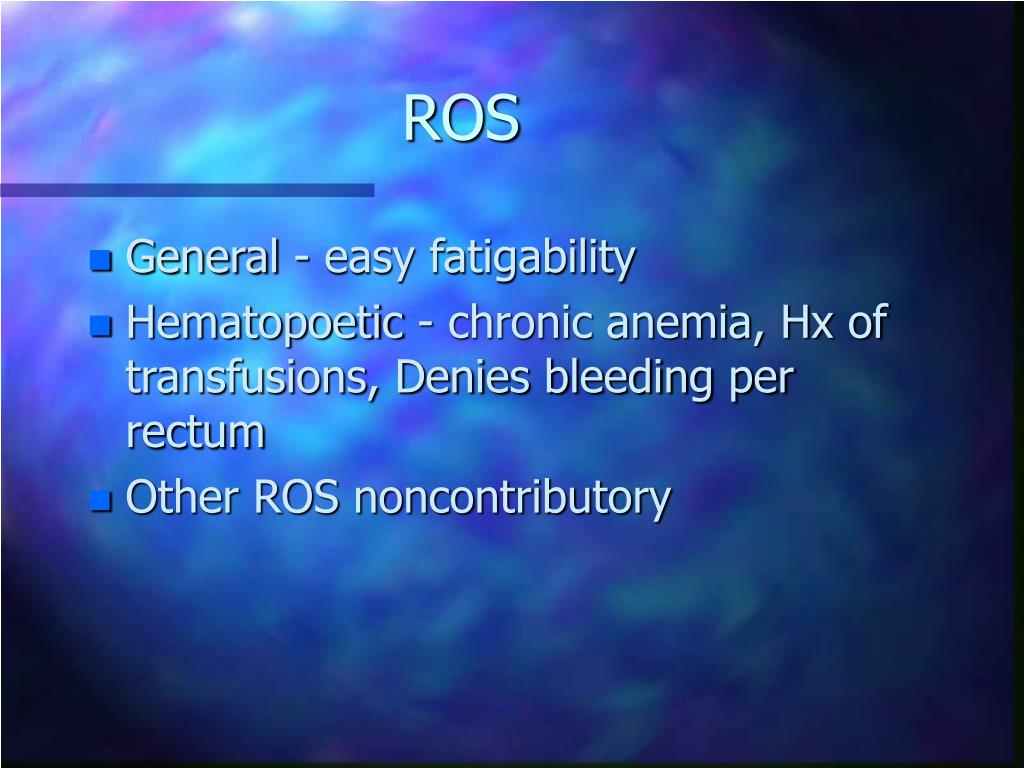 ROS

- General - easy fatigability
- Hematopoetic - chronic anemia, Hx of transfusions, Denies bleeding per rectum
- Other ROS noncontributory